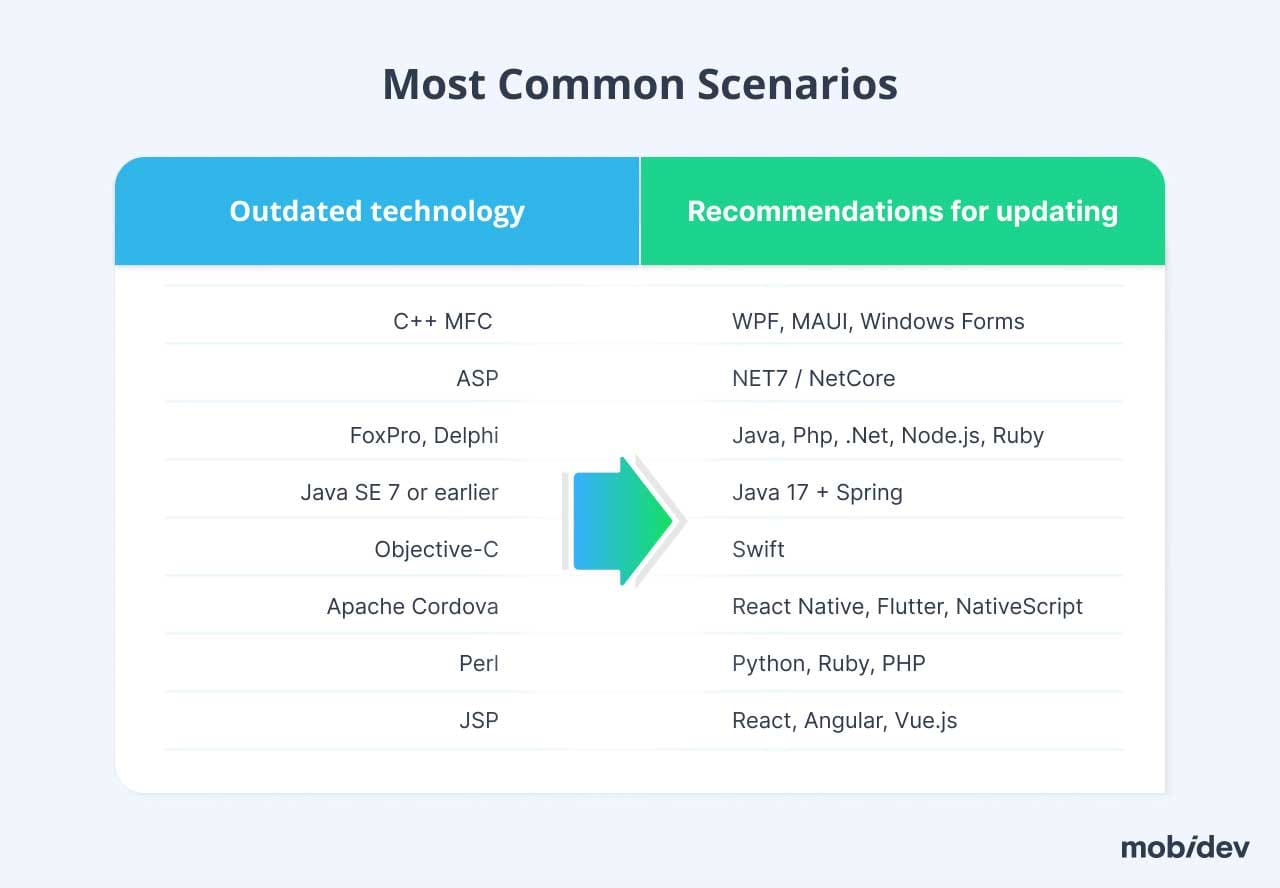 Most Common Scenarios

| Outdated technology | Recommendations for updating |
|---|---|
| C++ MFC | WPF, MAUI, Windows Forms |
| ASP | NET7 / NetCore |
| FoxPro, Delphi | Java, Php, .Net, Node.js, Ruby |
| Java SE 7 or earlier | Java 17 + Spring |
| Objective-C | Swift |
| Apache Cordova | React Native, Flutter, NativeScript |
| Perl | Python, Ruby, PHP |
| JSP | React, Angular, Vue.js |

mobidev